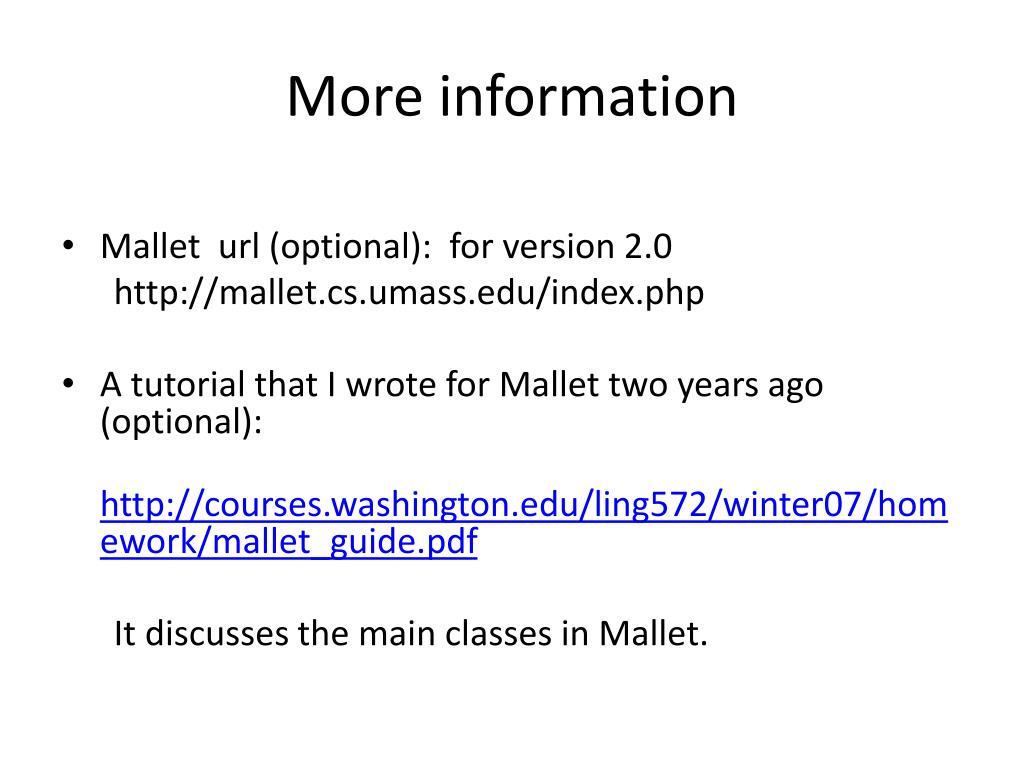 More information

• Mallet url (optional): for version 2.0
http://mallet.cs.umass.edu/index.php

• A tutorial that I wrote for Mallet two years ago (optional):

http://courses.washington.edu/ling572/winter07/homework/mallet_guide.pdf

It discusses the main classes in Mallet.